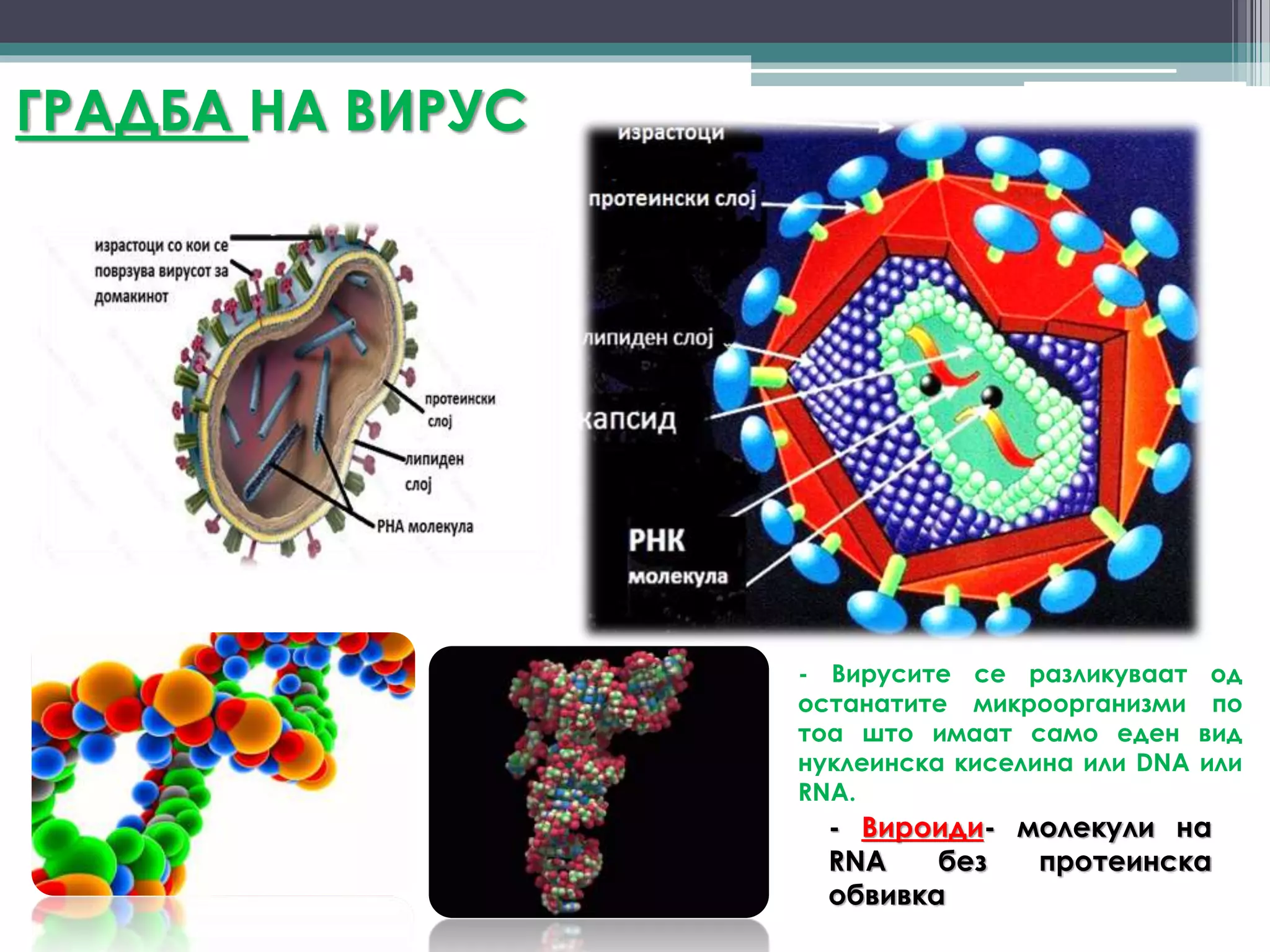 ГРАДБА НА ВИРУС

израстоци со кои се поврзува вирусот за домакинот

протеински слој

липиден слој

РНА молекула

израстоци

протеински слој

липиден слој

капсид

РНК молекула

- Вирусите се разликуваат од останатите микроорганизми по тоа што имаат само еден вид нуклеинска киселина или DNA или RNA.

- Вироиди- молекули на RNA без протеинска обвивка